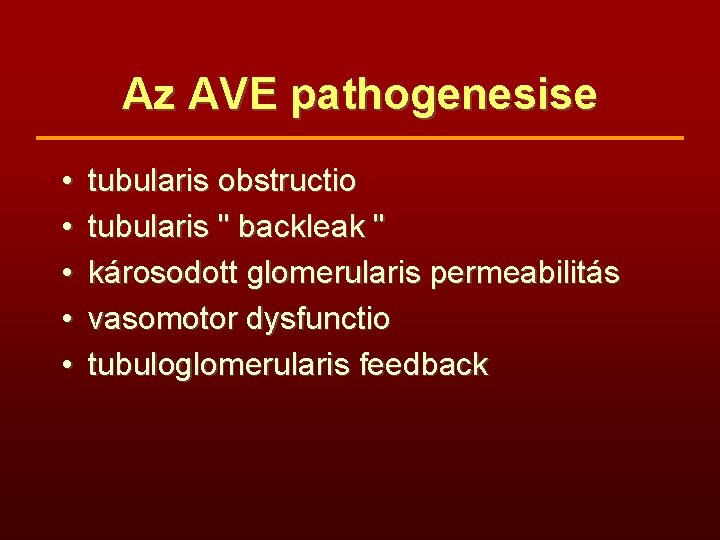 Az AVE pathogenesise

• tubularis obstructio
• tubularis " backleak "
• károsodott glomerularis permeabilitás
• vasomotor dysfunctio
• tubuloglomerularis feedback